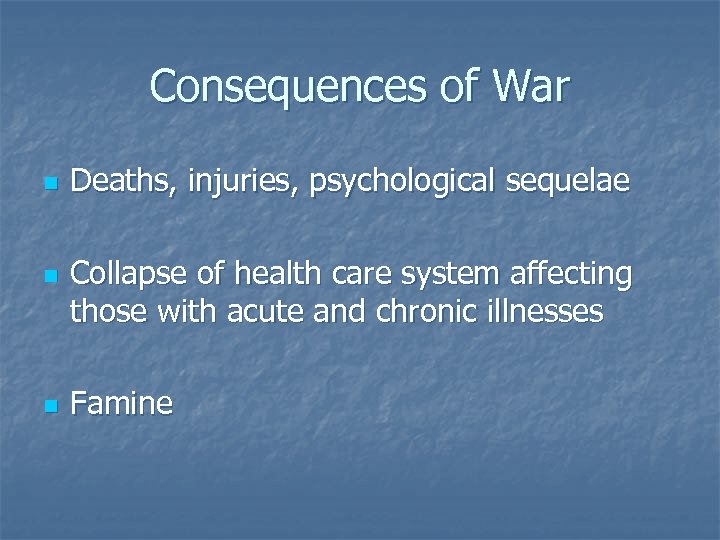 Consequences of War

- Deaths, injuries, psychological sequelae

- Collapse of health care system affecting those with acute and chronic illnesses

- Famine